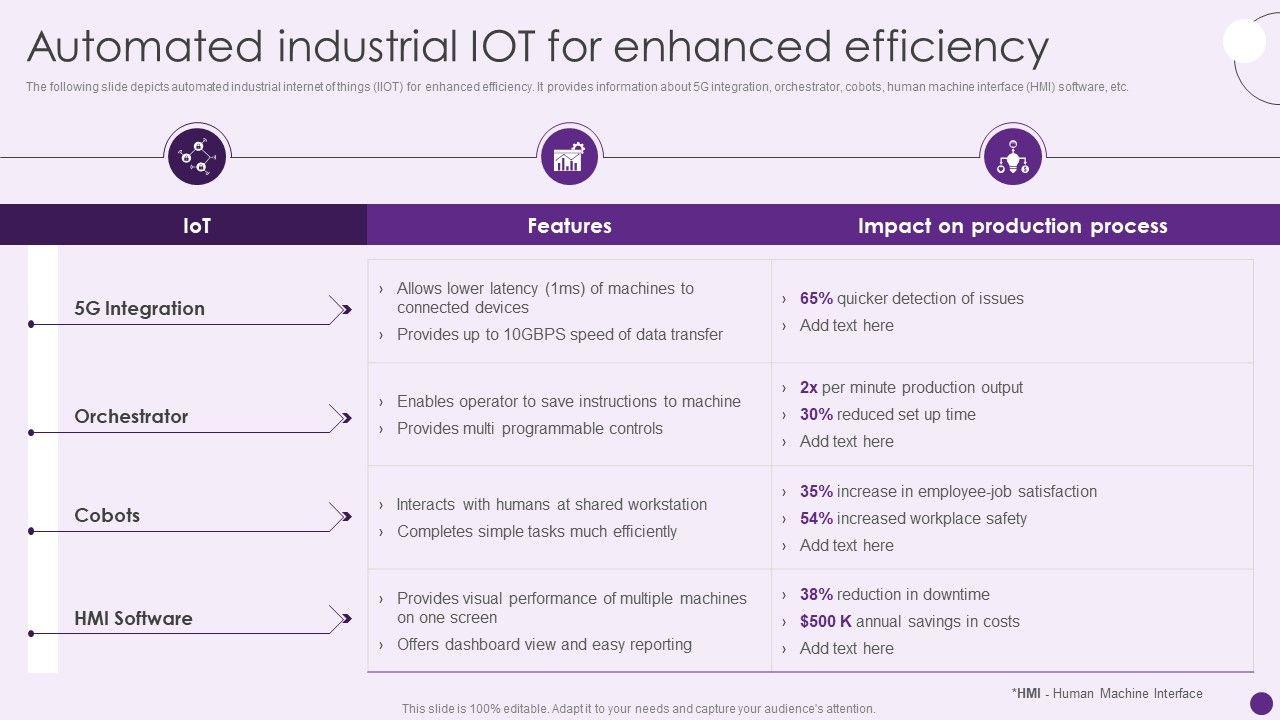 Automated industrial IOT for enhanced efficiency

The following slide depicts automated industrial internet of things (IIOT) for enhanced efficiency. It provides information about 5G integration, orchestrator, cobots, human machine interface (HMI) software, etc.

| IoT | Features | Impact on production process |
|---|---|---|
| 5G Integration | › Allows lower latency (1ms) of machines to connected devices › Provides up to 10GBPS speed of data transfer | › 65% quicker detection of issues › Add text here |
| Orchestrator | › Enables operator to save instructions to machine › Provides multi programmable controls | › 2x per minute production output › 30% reduced set up time › Add text here |
| Cobots | › Interacts with humans at shared workstation › Completes simple tasks much efficiently | › 35% increase in employee-job satisfaction › 54% increased workplace safety › Add text here |
| HMI Software | › Provides visual performance of multiple machines on one screen › Offers dashboard view and easy reporting | › 38% reduction in downtime › $500 K annual savings in costs › Add text here |

*HMI - Human Machine Interface

This slide is 100% editable. Adapt it to your needs and capture your audience's attention.